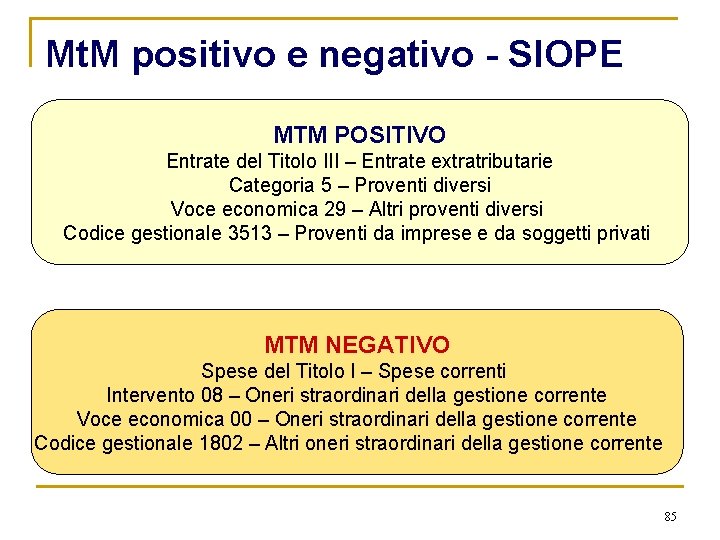 MtM positivo e negativo - SIOPE

MTM POSITIVO
Entrate del Titolo III – Entrate extratributarie
Categoria 5 – Proventi diversi
Voce economica 29 – Altri proventi diversi
Codice gestionale 3513 – Proventi da imprese e da soggetti privati

MTM NEGATIVO
Spese del Titolo I – Spese correnti
Intervento 08 – Oneri straordinari della gestione corrente
Voce economica 00 – Oneri straordinari della gestione corrente
Codice gestionale 1802 – Altri oneri straordinari della gestione corrente

85